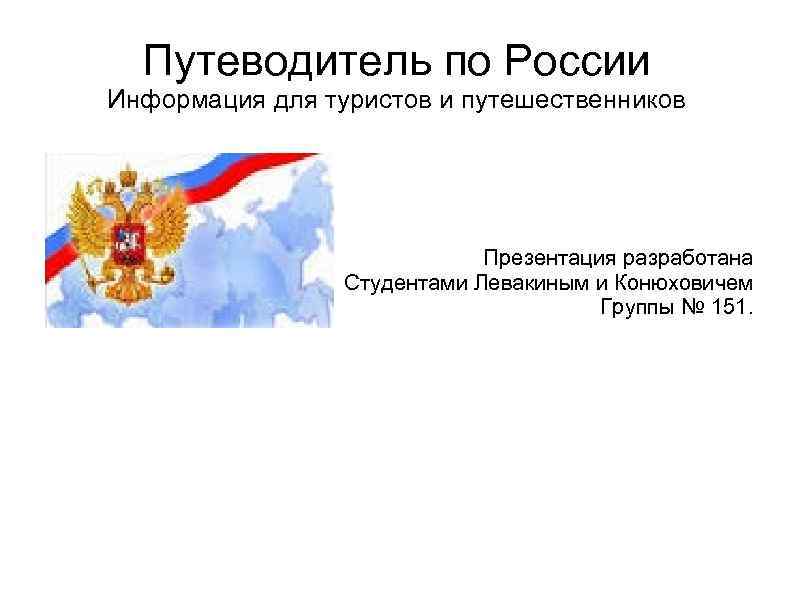 Путеводитель по России
Информация для туристов и путешественников

Презентация разработана
Студентами Левакиным и Конюховичем
Группы № 151.